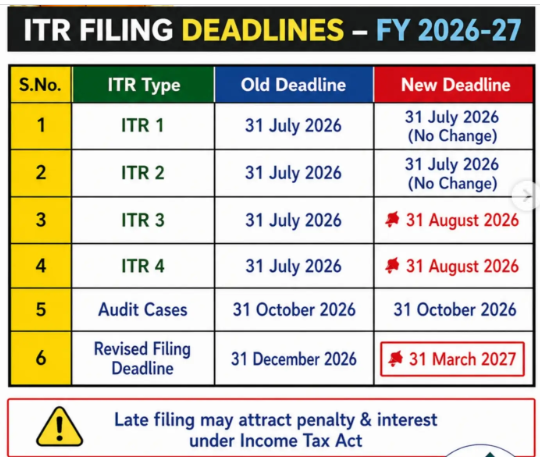 ITR FILING DEADLINES – FY 2026-27

| S.No. | ITR Type | Old Deadline | New Deadline |
|---|---|---|---|
| 1 | ITR 1 | 31 July 2026 | 31 July 2026 (No Change) |
| 2 | ITR 2 | 31 July 2026 | 31 July 2026 (No Change) |
| 3 | ITR 3 | 31 July 2026 | 31 August 2026 |
| 4 | ITR 4 | 31 July 2026 | 31 August 2026 |
| 5 | Audit Cases | 31 October 2026 | 31 October 2026 |
| 6 | Revised Filing Deadline | 31 December 2026 | 31 March 2027 |

Late filing may attract penalty & interest under Income Tax Act